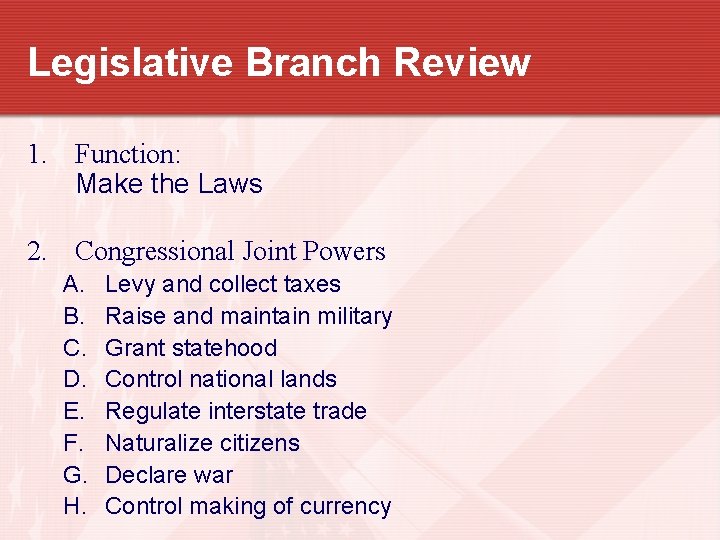 Legislative Branch Review

1. Function:
Make the Laws

2. Congressional Joint Powers
A. Levy and collect taxes
B. Raise and maintain military
C. Grant statehood
D. Control national lands
E. Regulate interstate trade
F. Naturalize citizens
G. Declare war
H. Control making of currency